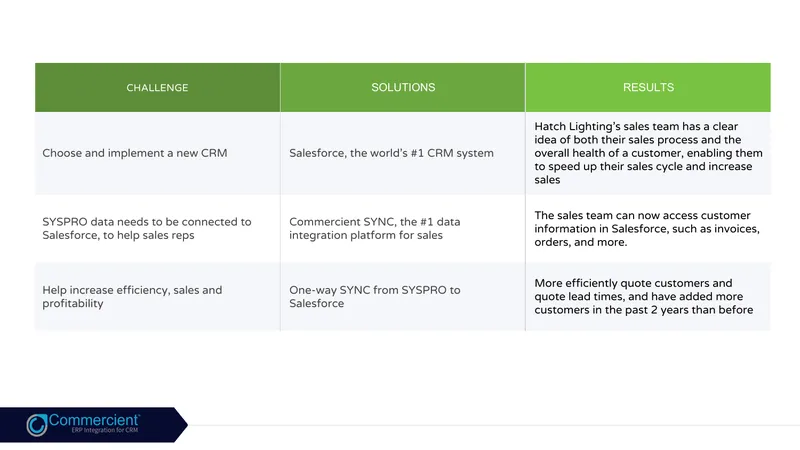 | CHALLENGE | SOLUTIONS | RESULTS |
|---|---|---|
| Choose and implement a new CRM | Salesforce, the world's #1 CRM system | Hatch Lighting's sales team has a clear idea of both their sales process and the overall health of a customer, enabling them to speed up their sales cycle and increase sales |
| SYSPRO data needs to be connected to Salesforce, to help sales reps | Commercient SYNC, the #1 data integration platform for sales | The sales team can now access customer information in Salesforce, such as invoices, orders, and more. |
| Help increase efficiency, sales and profitability | One-way SYNC from SYSPRO to Salesforce | More efficiently quote customers and quote lead times, and have added more customers in the past 2 years than before |

Commercient
ERP Integration for CRM